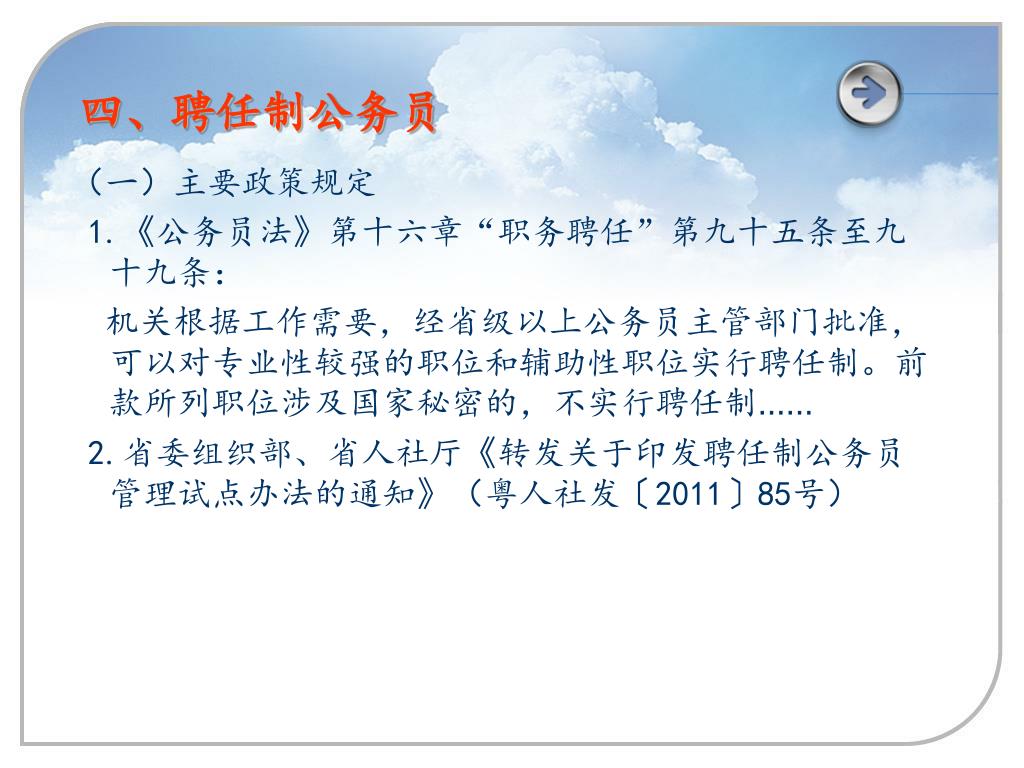 四、聘任制公务员

（一）主要政策规定

1.《公务员法》第十六章“职务聘任”第九十五条至九十九条：

机关根据工作需要，经省级以上公务员主管部门批准，可以对专业性较强的职位和辅助性职位实行聘任制。前款所列职位涉及国家秘密的，不实行聘任制……

2.省委组织部、省人社厅《转发关于印发聘任制公务员管理试点办法的通知》（粤人社发〔2011〕85号）